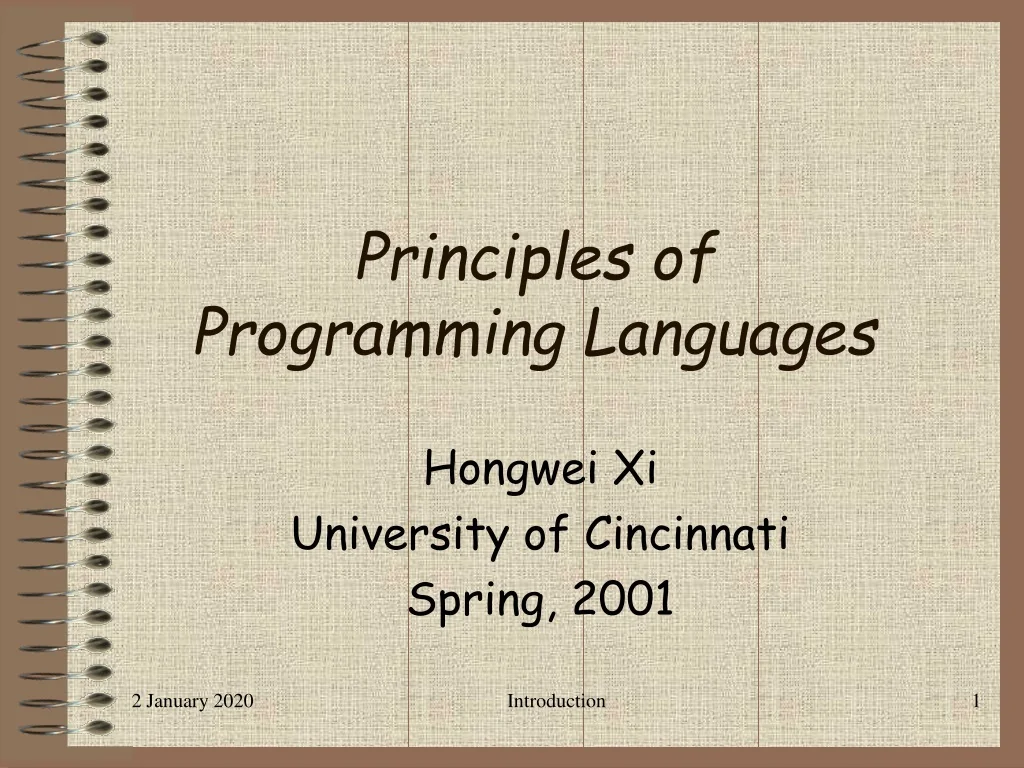 Principles of
Programming Languages

Hongwei Xi
University of Cincinnati
Spring, 2001

2 January 2020

Introduction

1